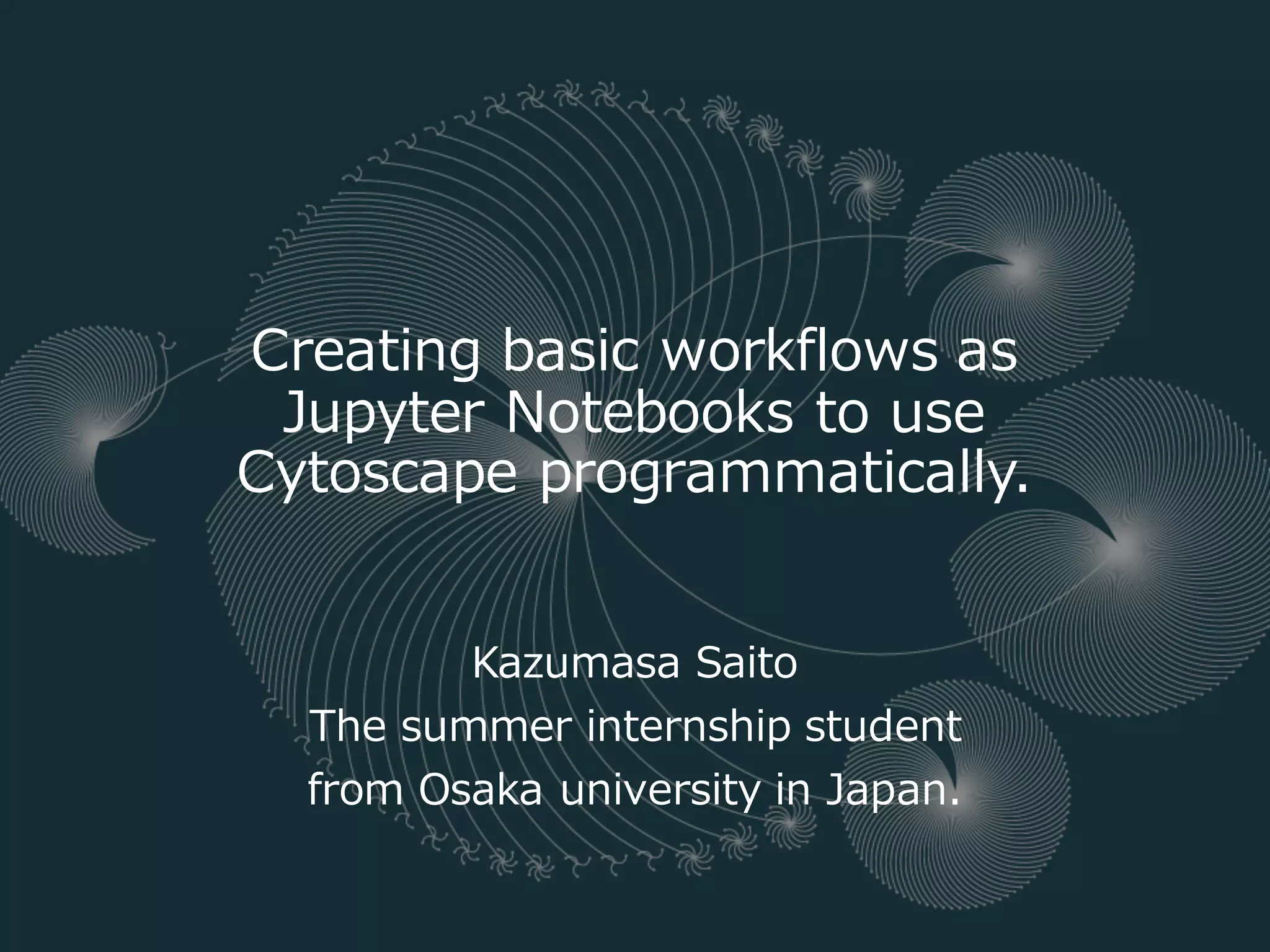 Creating basic workflows as Jupyter Notebooks to use Cytoscape programmatically.

Kazumasa Saito
The summer internship student
from Osaka university in Japan.